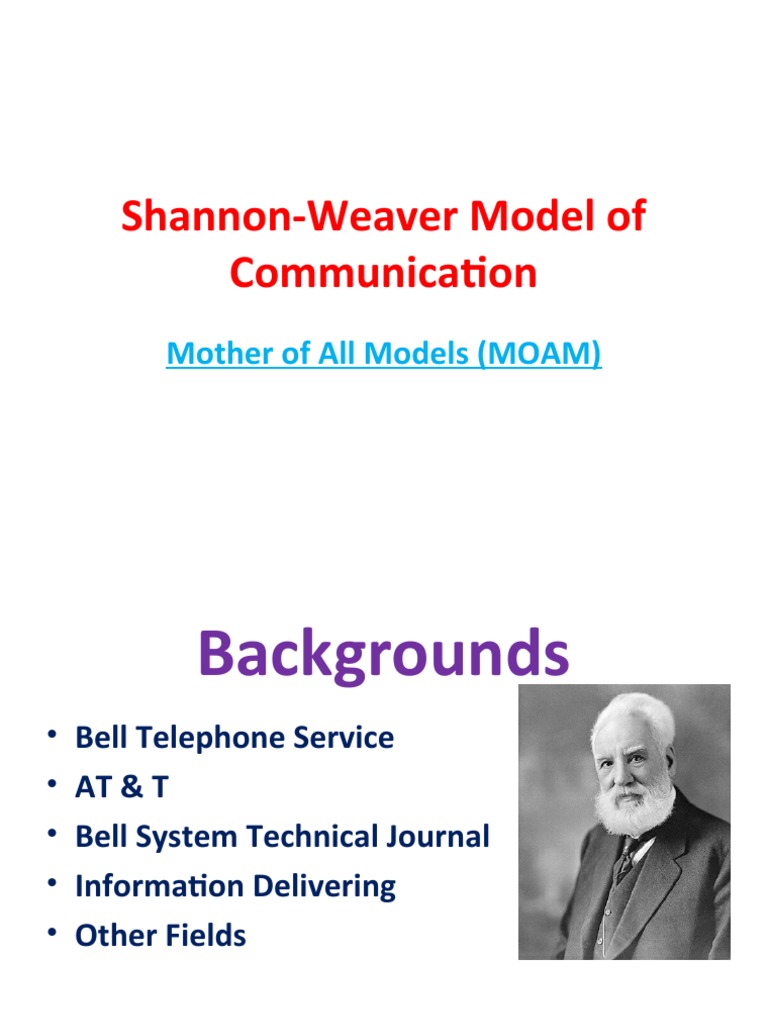 Shannon-Weaver Model of Communication

Mother of All Models (MOAM)

Backgrounds

• Bell Telephone Service
• AT & T
• Bell System Technical Journal
• Information Delivering
• Other Fields